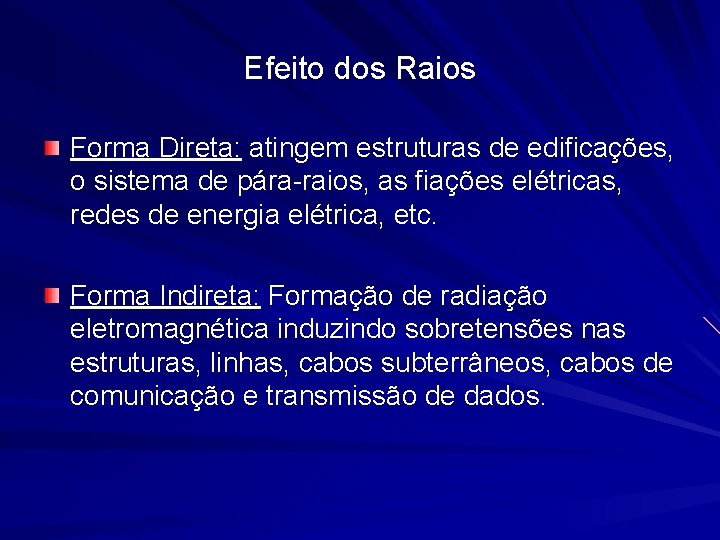 Efeito dos Raios

Forma Direta: atingem estruturas de edificações, o sistema de pára-raios, as fiações elétricas, redes de energia elétrica, etc.

Forma Indireta: Formação de radiação eletromagnética induzindo sobretensões nas estruturas, linhas, cabos subterrâneos, cabos de comunicação e transmissão de dados.